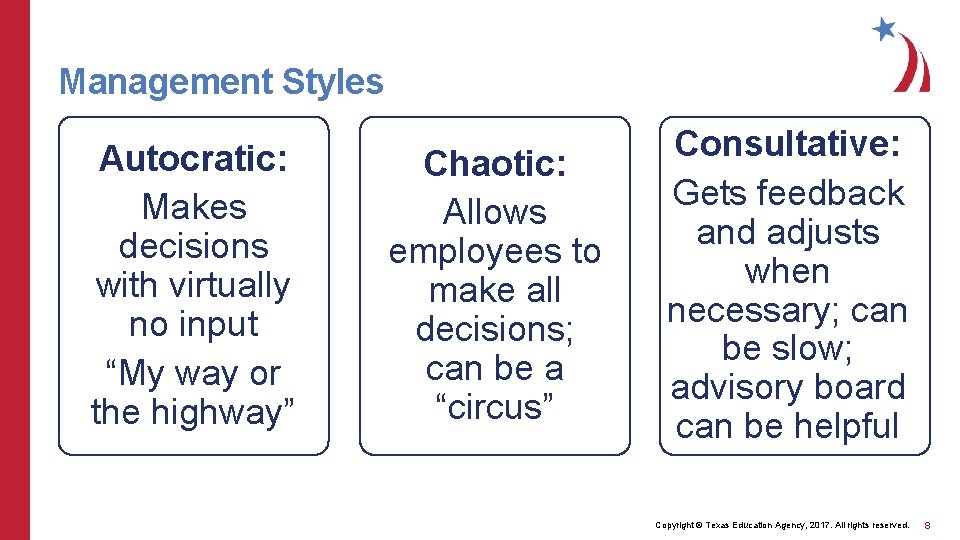 Management Styles

Autocratic:
Makes decisions with virtually no input
“My way or the highway”

Chaotic:
Allows employees to make all decisions; can be a “circus”

Consultative:
Gets feedback and adjusts when necessary; can be slow; advisory board can be helpful

Copyright © Texas Education Agency, 2017. All rights reserved.

8